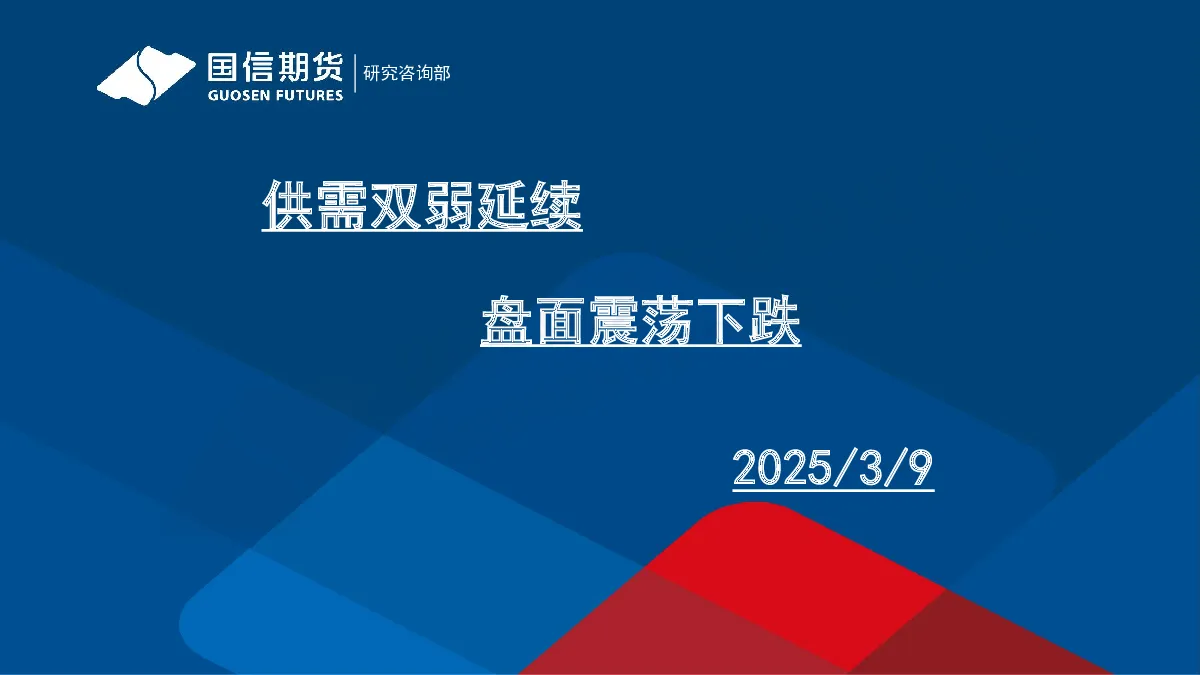 国信期货
GUOSEN FUTURES
研究咨询部

供需双弱延续

盘面震荡下跌

2025/3/9